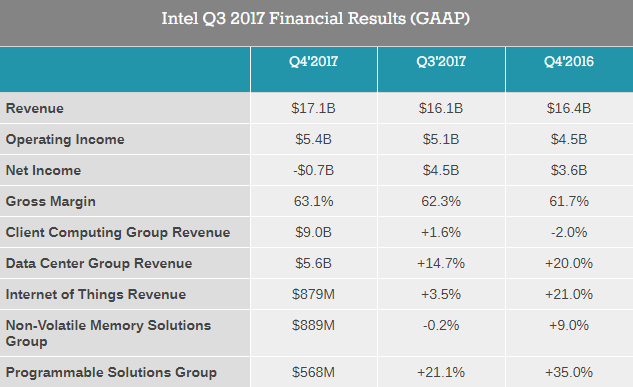 Intel Q3 2017 Financial Results (GAAP)

| | Q4'2017 | Q3'2017 | Q4'2016 |
|---|---|---|---|
| Revenue | $17.1B | $16.1B | $16.4B |
| Operating Income | $5.4B | $5.1B | $4.5B |
| Net Income | -$0.7B | $4.5B | $3.6B |
| Gross Margin | 63.1% | 62.3% | 61.7% |
| Client Computing Group Revenue | $9.0B | +1.6% | -2.0% |
| Data Center Group Revenue | $5.6B | +14.7% | +20.0% |
| Internet of Things Revenue | $879M | +3.5% | +21.0% |
| Non-Volatile Memory Solutions Group | $889M | -0.2% | +9.0% |
| Programmable Solutions Group | $568M | +21.1% | +35.0% |